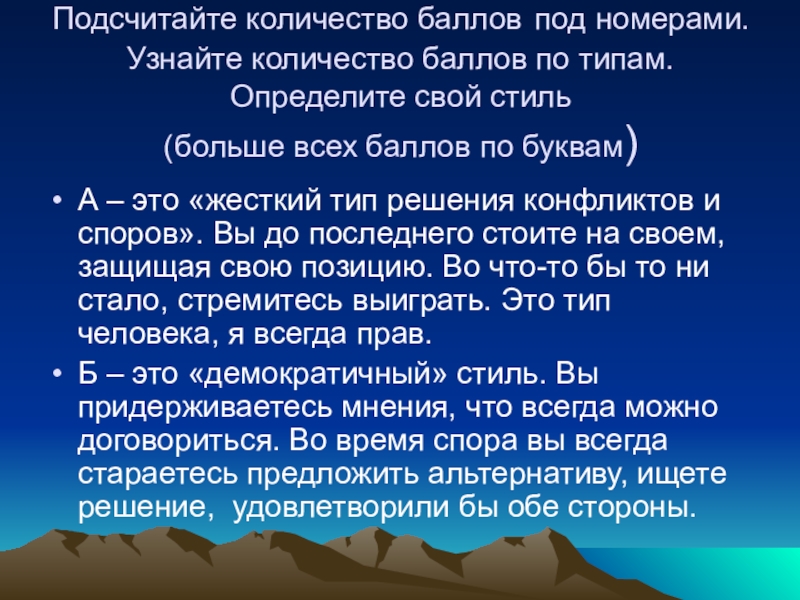 Подсчитайте количество баллов под номерами. Узнайте количество баллов по типам. Определите свой стиль (больше всех баллов по буквам)

• А – это «жесткий тип решения конфликтов и споров». Вы до последнего стоите на своем, защищая свою позицию. Во что-то бы то ни стало, стремитесь выиграть. Это тип человека, я всегда прав.

• Б – это «демократичный» стиль. Вы придерживаетесь мнения, что всегда можно договориться. Во время спора вы всегда стараетесь предложить альтернативу, ищете решение, удовлетворили бы обе стороны.